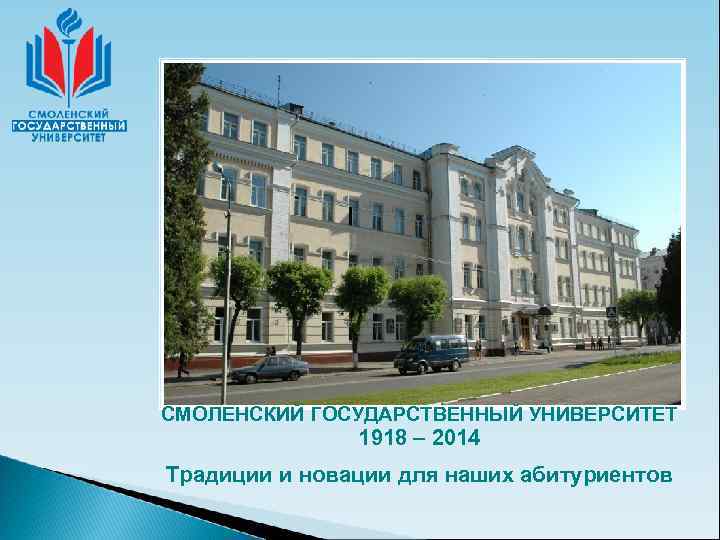 СМОЛЕНСКИЙ
ГОСУДАРСТВЕННЫЙ
УНИВЕРСИТЕТ

СМОЛЕНСКИЙ ГОСУДАРСТВЕННЫЙ УНИВЕРСИТЕТ
1918 – 2014

Традиции и новации для наших абитуриентов